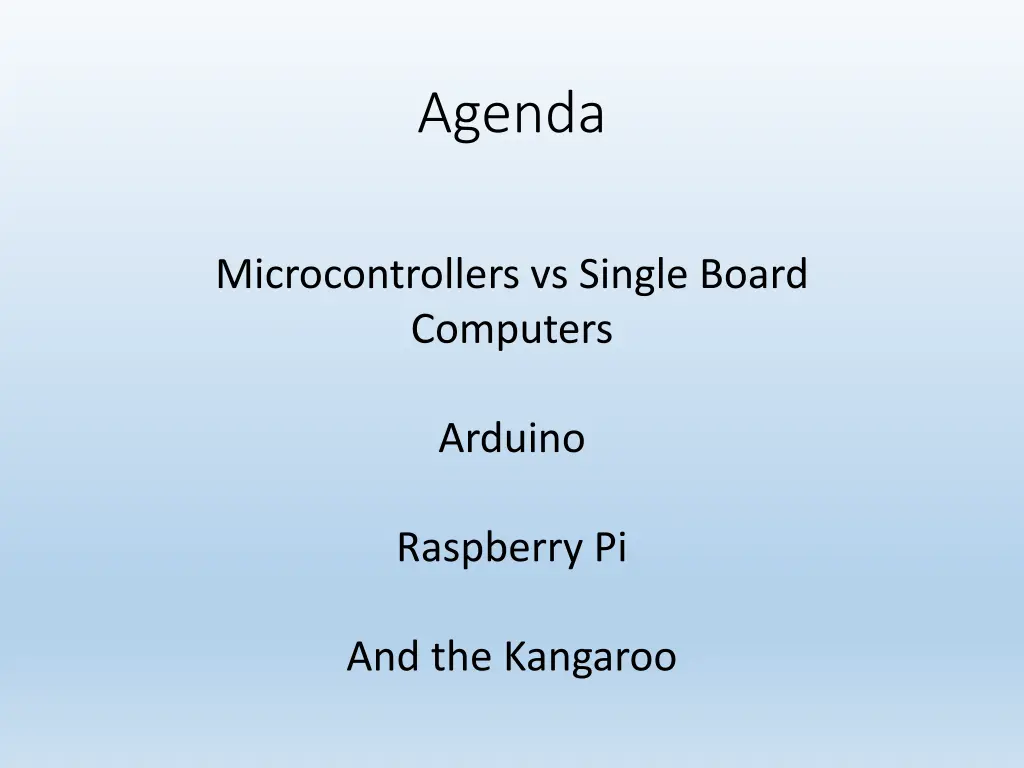 Agenda

Microcontrollers vs Single Board Computers

Arduino

Raspberry Pi

And the Kangaroo